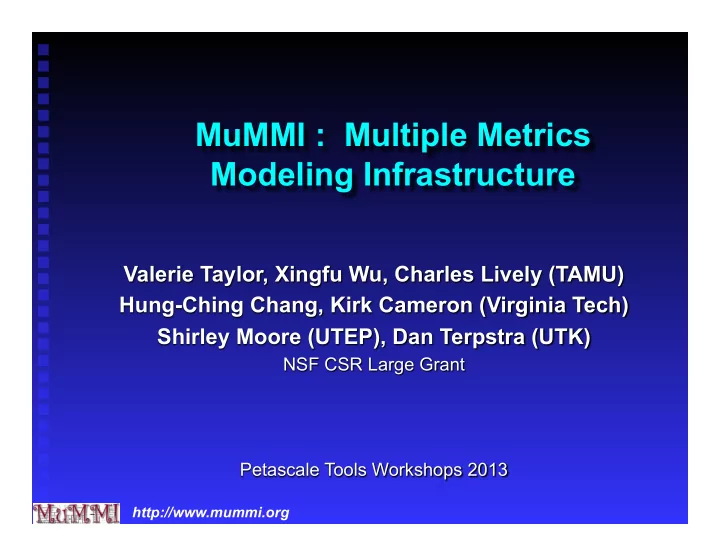 MuMMI : Multiple Metrics Modeling Infrastructure

Valerie Taylor, Xingfu Wu, Charles Lively (TAMU)
Hung-Ching Chang, Kirk Cameron (Virginia Tech)
Shirley Moore (UTEP), Dan Terpstra (UTK)
NSF CSR Large Grant

Petascale Tools Workshops 2013

MuMMI http://www.mummi.org